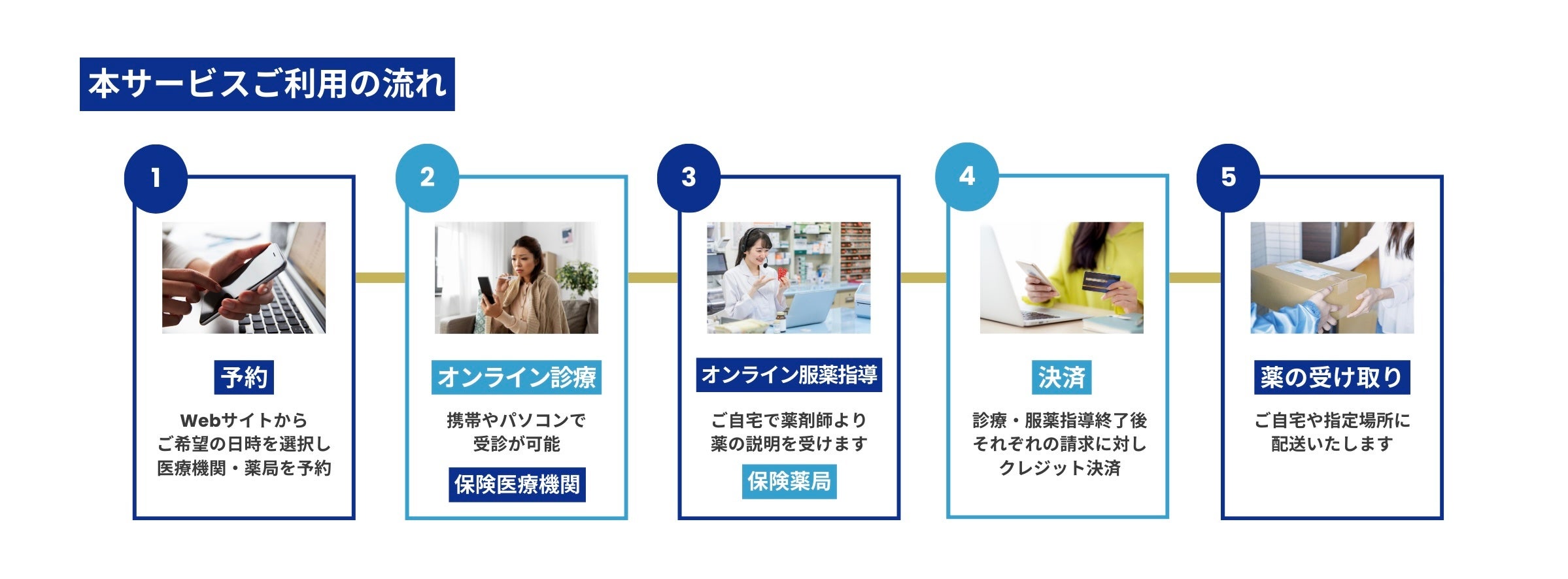 本サービスご利用の流れ

1

予約

Webサイトから
ご希望の日時を選択し
医療機関・薬局を予約

2

オンライン診療

携帯やパソコンで
受診が可能

保険医療機関

3

オンライン服薬指導

ご自宅で薬剤師より
薬の説明を受けます

保険薬局

4

決済

診療・服薬指導終了後
それぞれの請求に対し
クレジット決済

5

薬の受け取り

ご自宅や指定場所に
配送いたします